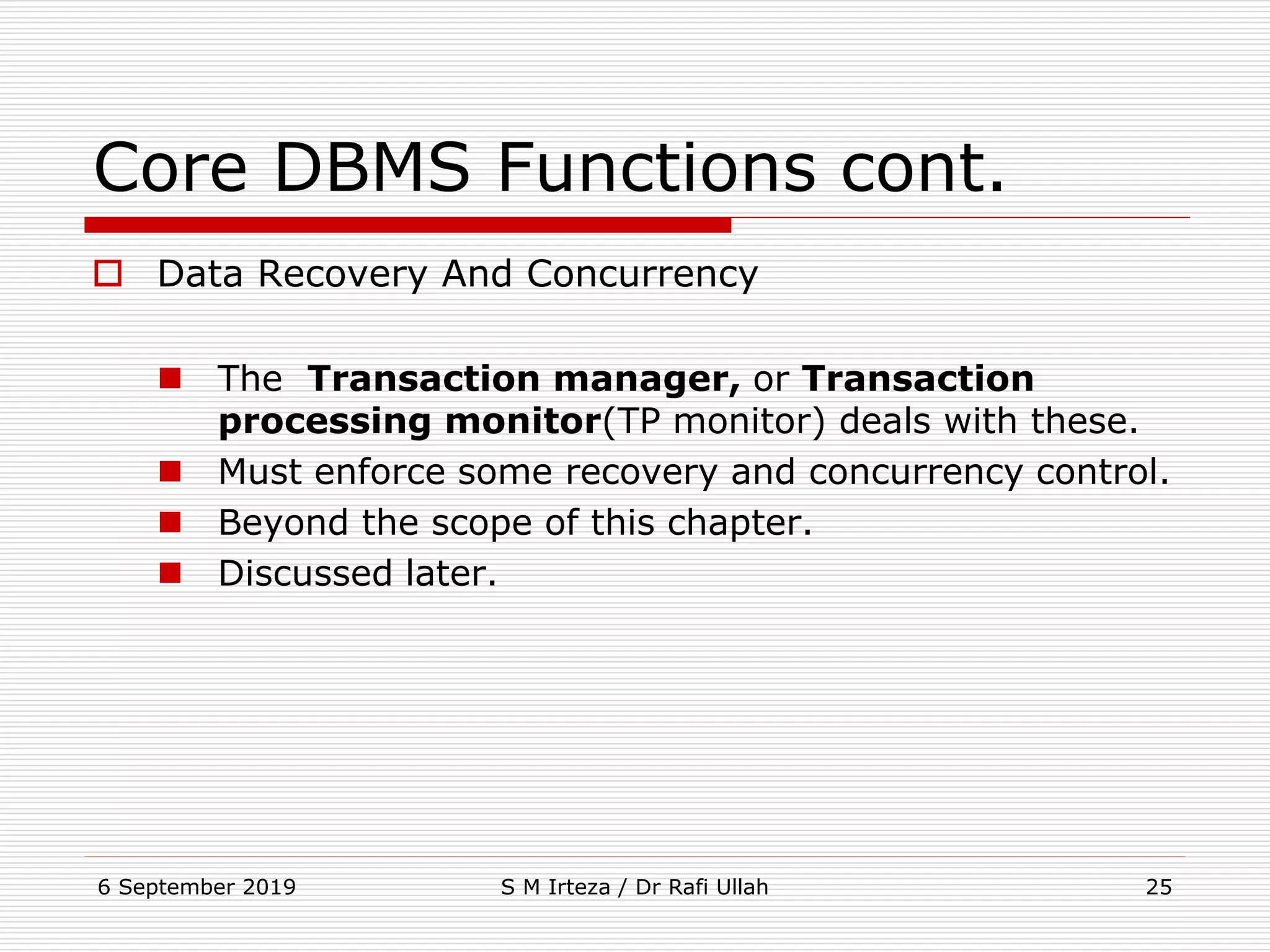 Core DBMS Functions cont.

Data Recovery And Concurrency

The Transaction manager, or Transaction processing monitor(TP monitor) deals with these.

Must enforce some recovery and concurrency control.

Beyond the scope of this chapter.

Discussed later.

6 September 2019

S M Irteza / Dr Rafi Ullah

25